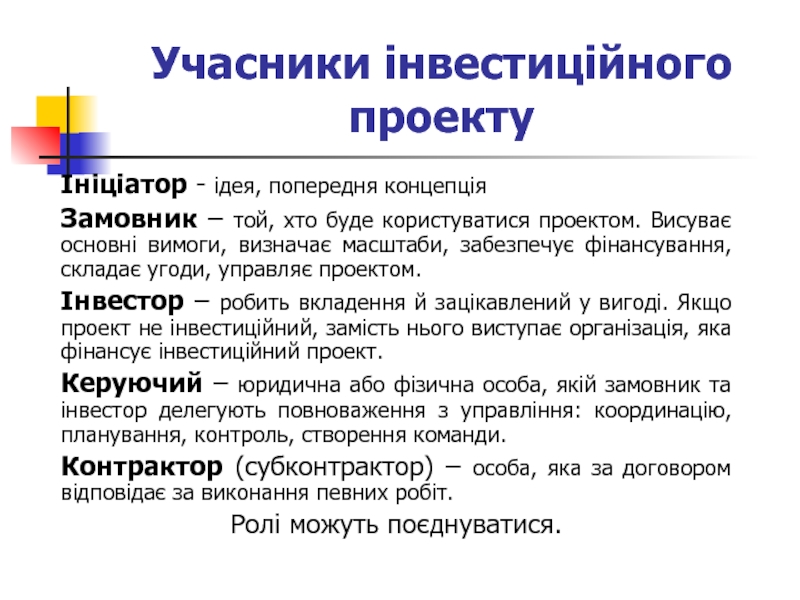 Учасники інвестиційного проекту

Ініціатор - ідея, попередня концепція

Замовник – той, хто буде користуватися проектом. Висуває основні вимоги, визначає масштаби, забезпечує фінансування, складає угоди, управляє проектом.

Інвестор – робить вкладення й зацікавлений у вигоді. Якщо проект не інвестиційний, замість нього виступає організація, яка фінансує інвестиційний проект.

Керуючий – юридична або фізична особа, якій замовник та інвестор делегують повноваження з управління: координацію, планування, контроль, створення команди.

Контрактор (субконтрактор) – особа, яка за договором відповідає за виконання певних робіт.

Ролі можуть поєднуватися.